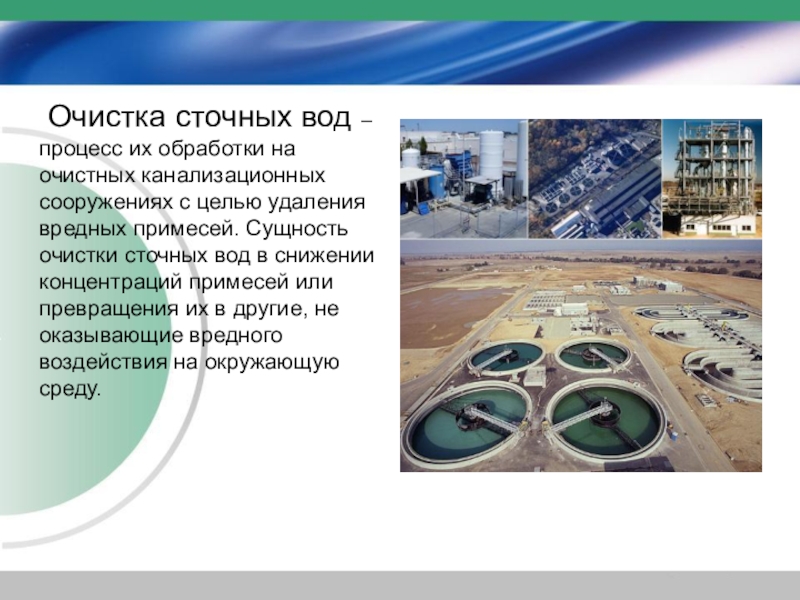 Очистка сточных вод – процесс их обработки на очистных канализационных сооружениях с целью удаления вредных примесей. Сущность очистки сточных вод в снижении концентраций примесей или превращения их в другие, не оказывающие вредного воздействия на окружающую среду.